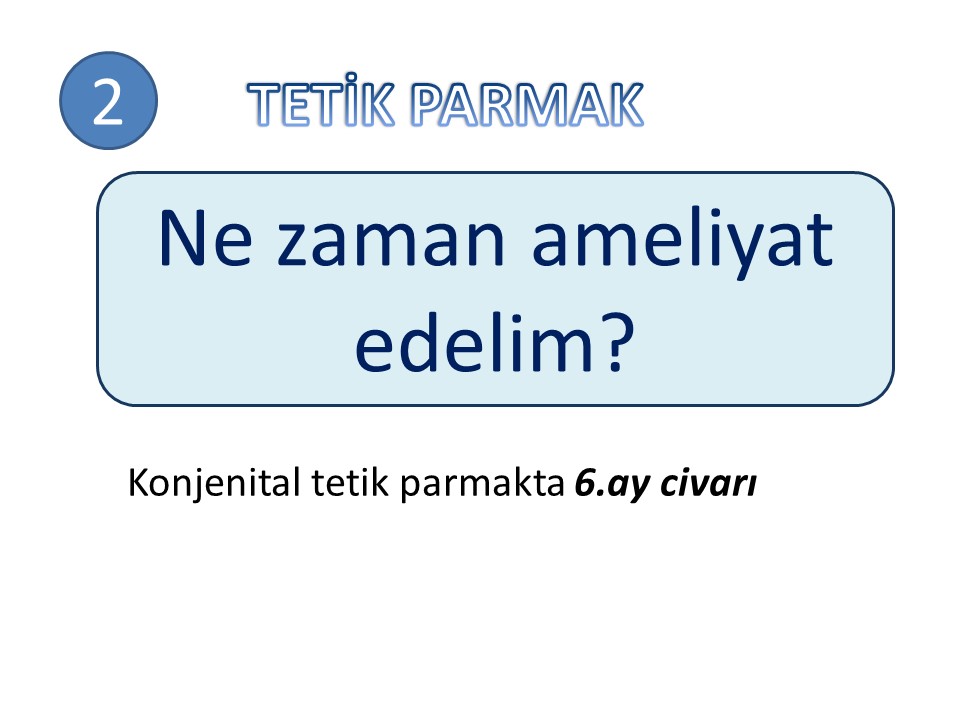 2

TETİK PARMAK

Ne zaman ameliyat edelim?

Konjenital tetik parmakta 6.ay civarı